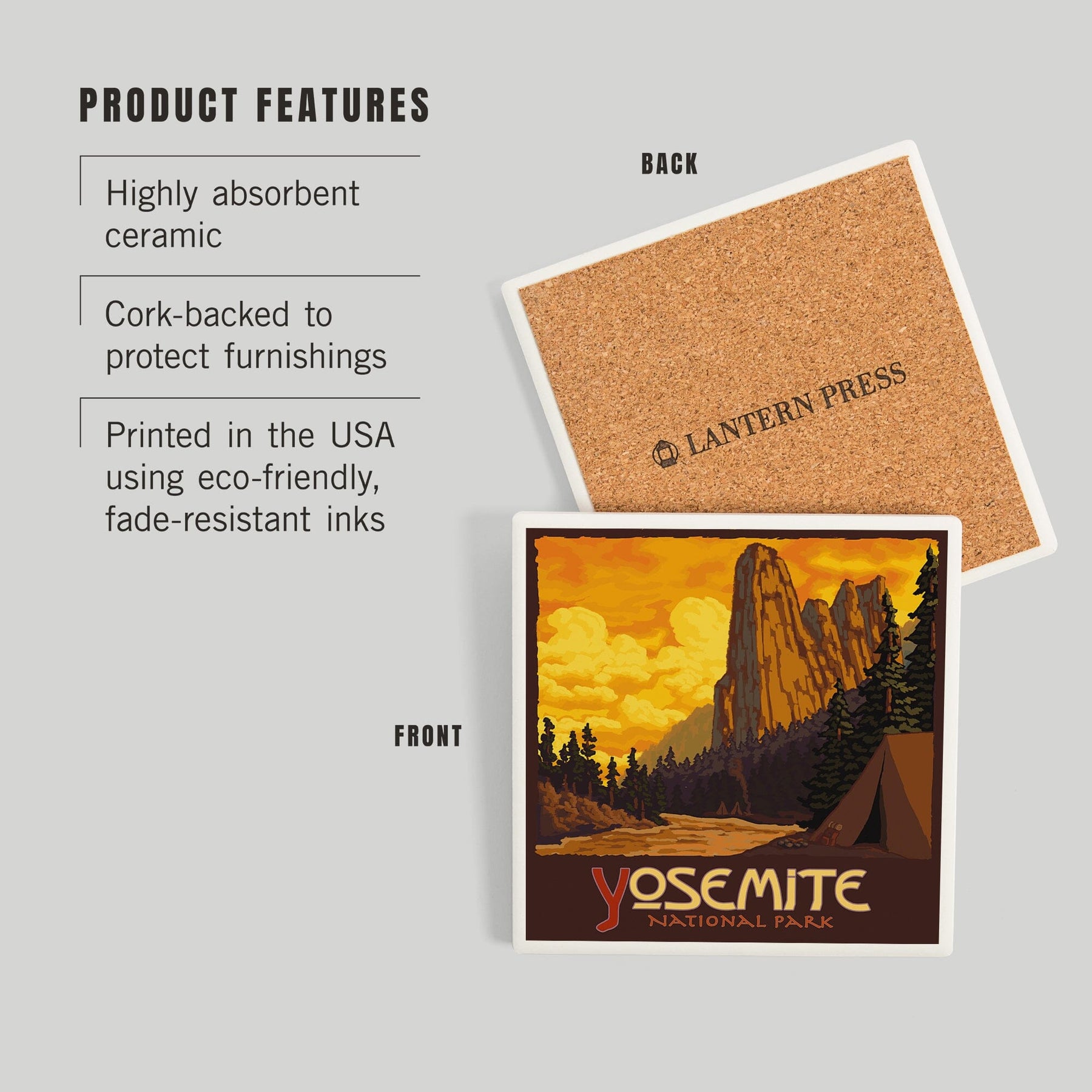 PRODUCT FEATURES

Highly absorbent ceramic

Cork-backed to protect furnishings

Printed in the USA using eco-friendly, fade-resistant inks

BACK

LANTERN PRESS

FRONT

YOSEMITE
NATIONAL PARK